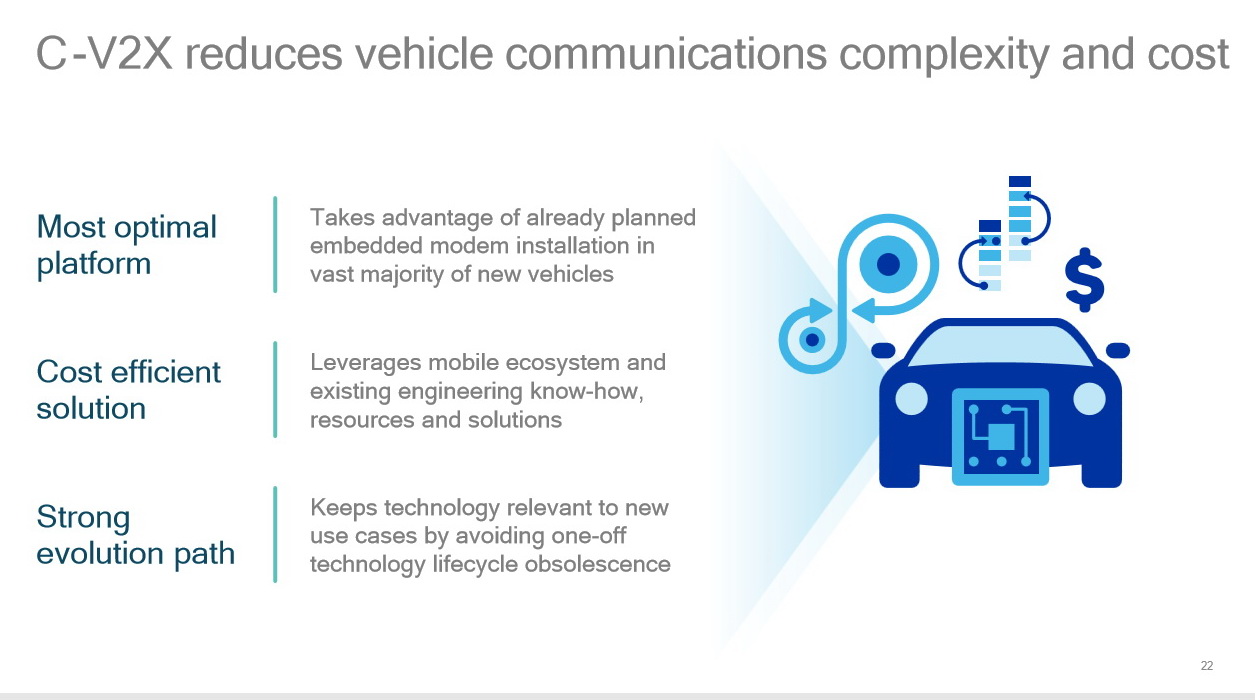 C-V2X reduces vehicle communications complexity and cost

Most optimal platform

Takes advantage of already planned embedded modem installation in vast majority of new vehicles

Cost efficient solution

Leverages mobile ecosystem and existing engineering know-how, resources and solutions

Strong evolution path

Keeps technology relevant to new use cases by avoiding one-off technology lifecycle obsolescence

$

22